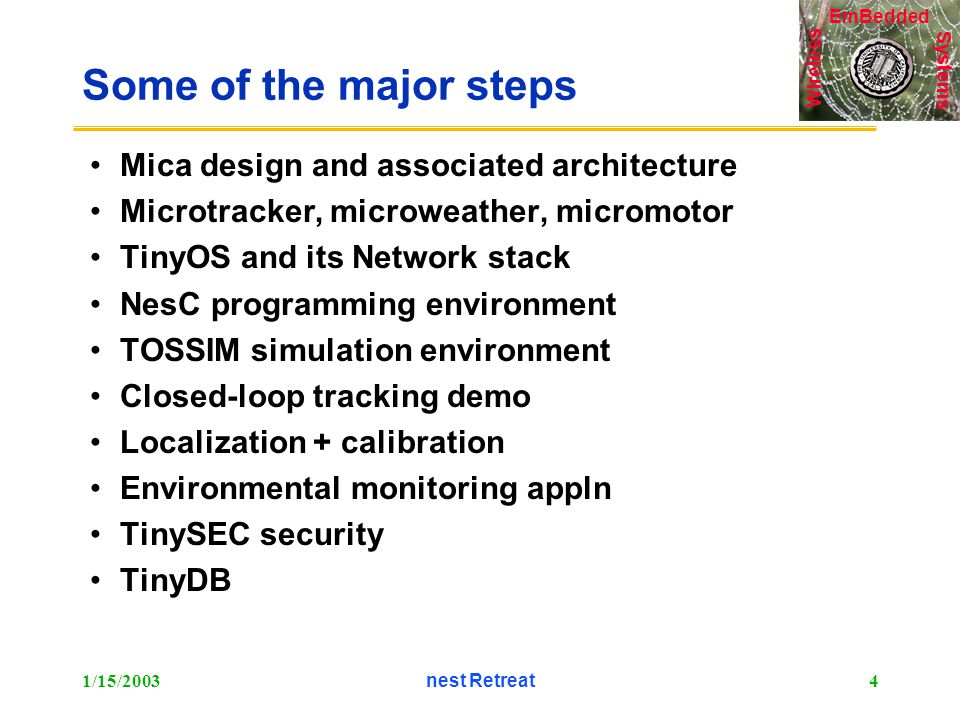 Wireless EmBedded Systems

Some of the major steps

• Mica design and associated architecture
• Microtracker, microweather, micromotor
• TinyOS and its Network stack
• NesC programming environment
• TOSSIM simulation environment
• Closed-loop tracking demo
• Localization + calibration
• Environmental monitoring appln
• TinySEC security
• TinyDB

1/15/2003 nest Retreat 4